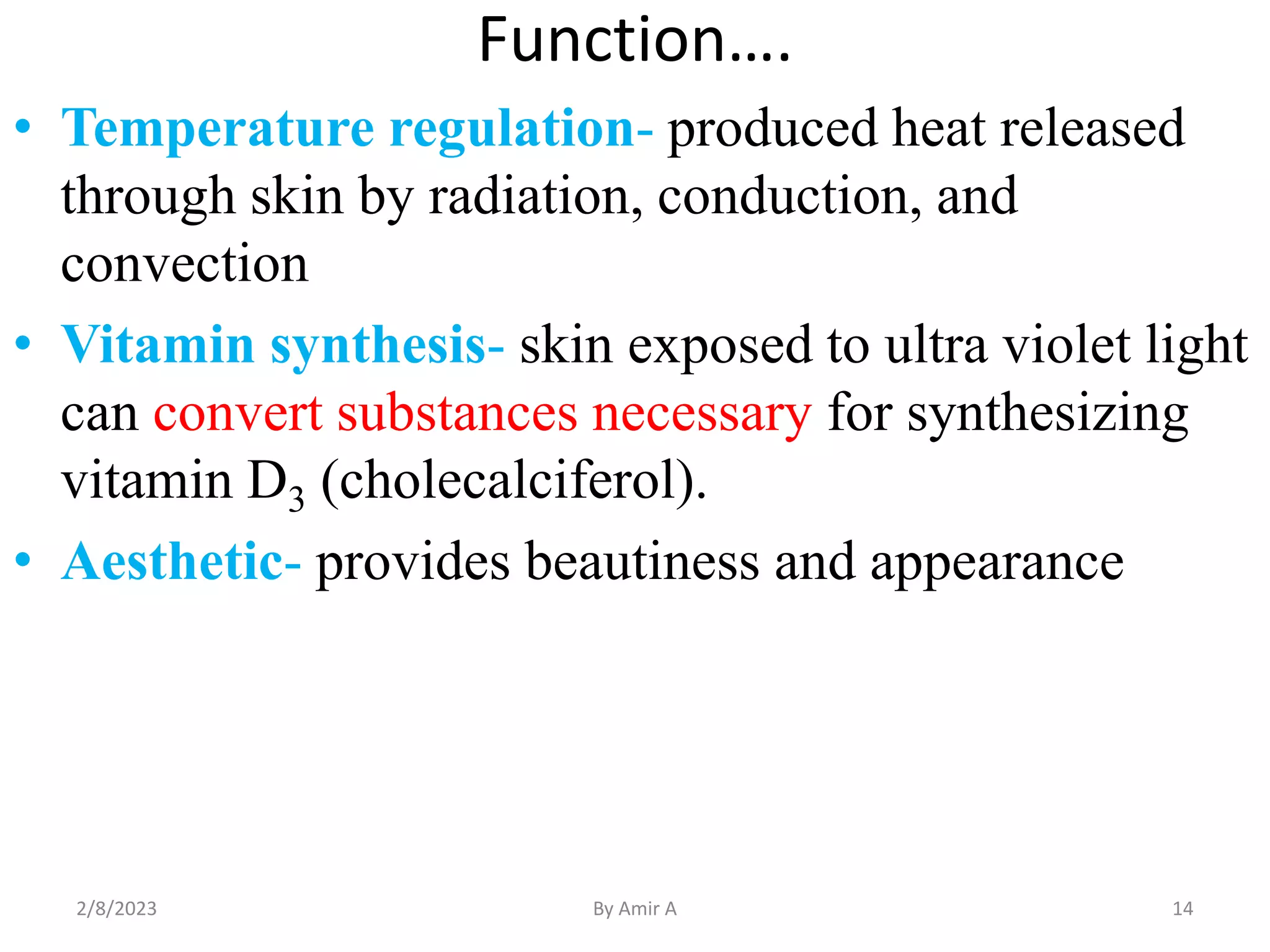 Function….

• Temperature regulation- produced heat released through skin by radiation, conduction, and convection

• Vitamin synthesis- skin exposed to ultra violet light can convert substances necessary for synthesizing vitamin $D_3$ (cholecalciferol).

• Aesthetic- provides beautiness and appearance

2/8/2023

By Amir A

14